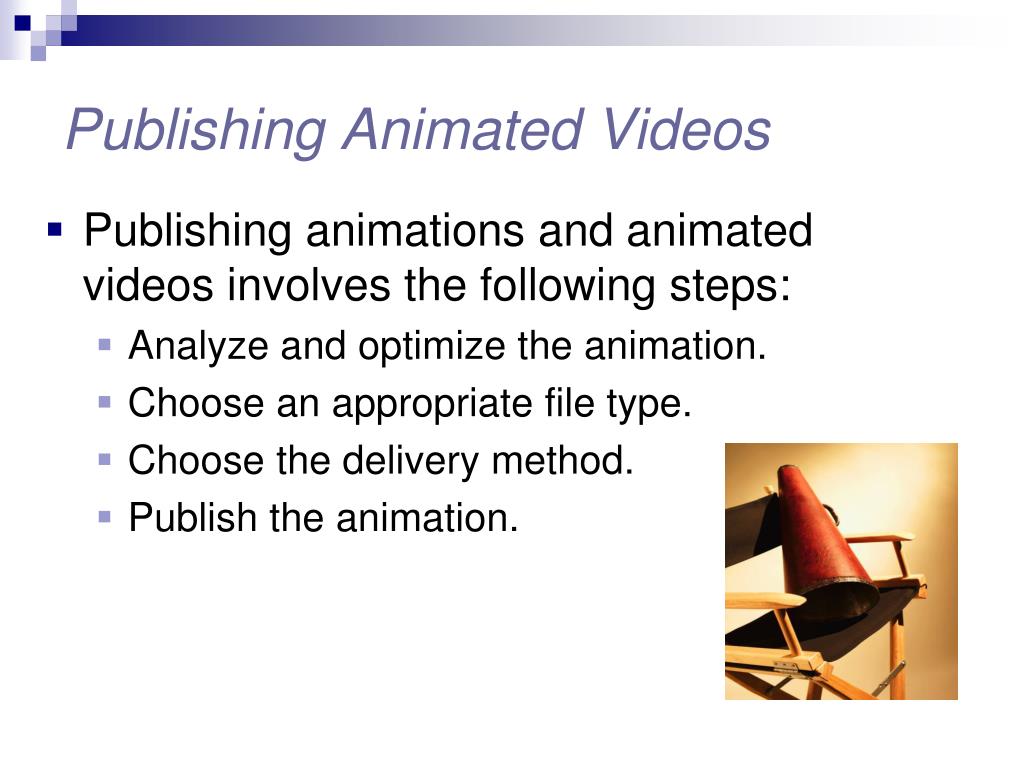 Publishing Animated Videos

- Publishing animations and animated videos involves the following steps:
  - Analyze and optimize the animation.
  - Choose an appropriate file type.
  - Choose the delivery method.
  - Publish the animation.